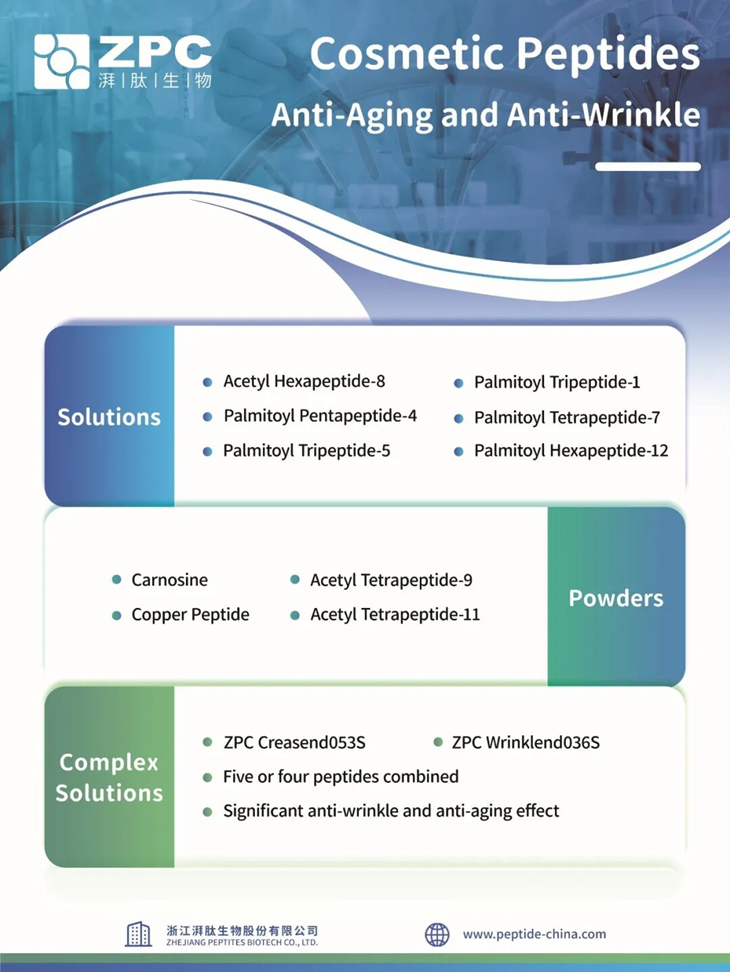 ZPC
湃肽生物

Cosmetic Peptides
Anti-Aging and Anti-Wrinkle

Solutions
- Acetyl Hexapeptide-8
- Palmitoyl Pentapeptide-4
- Palmitoyl Tripeptide-5
- Palmitoyl Tripeptide-1
- Palmitoyl Tetrapeptide-7
- Palmitoyl Hexapeptide-12

- Carnosine
- Copper Peptide
- Acetyl Tetrapeptide-9
- Acetyl Tetrapeptide-11
Powders

Complex Solutions
- ZPC Creasend053S
- ZPC Wrinklend036S
- Five or four peptides combined
- Significant anti-wrinkle and anti-aging effect

浙江湃肽生物股份有限公司
ZHEJIANG PEPTITES BIOTECH CO., LTD.
www.peptide-china.com